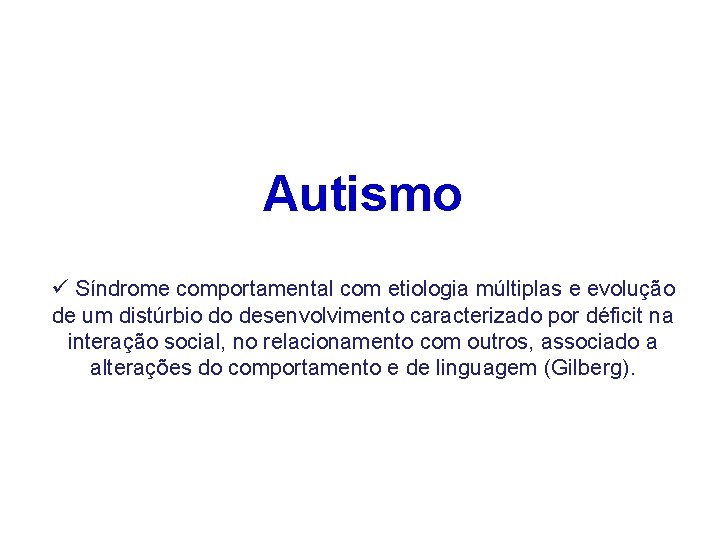 Autismo

✓ Síndrome comportamental com etiologia múltiplas e evolução de um distúrbio do desenvolvimento caracterizado por déficit na interação social, no relacionamento com outros, associado a alterações do comportamento e de linguagem (Gilberg).